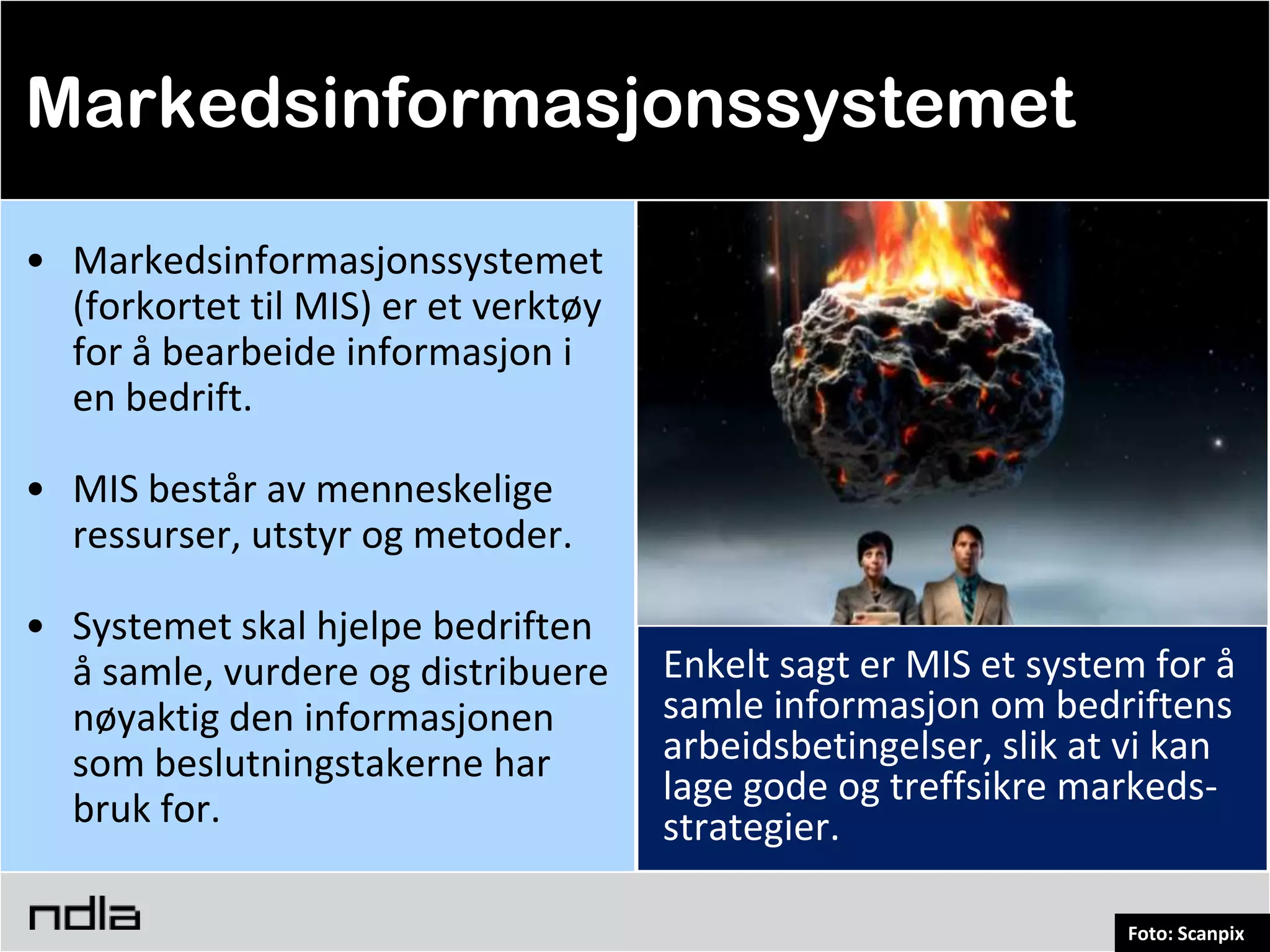 Markedsinformasjonssystemet

• Markedsinformasjonssystemet (forkortet til MIS) er et verktøy for å bearbeide informasjon i en bedrift.

• MIS består av menneskelige ressurser, utstyr og metoder.

• Systemet skal hjelpe bedriften å samle, vurdere og distribuere nøyaktig den informasjonen som beslutningstakerne har bruk for.

Enkelt sagt er MIS et system for å samle informasjon om bedriftens arbeidsbetingelser, slik at vi kan lage gode og treffsikre markedsstrategier.

ndla

Foto: Scanpix